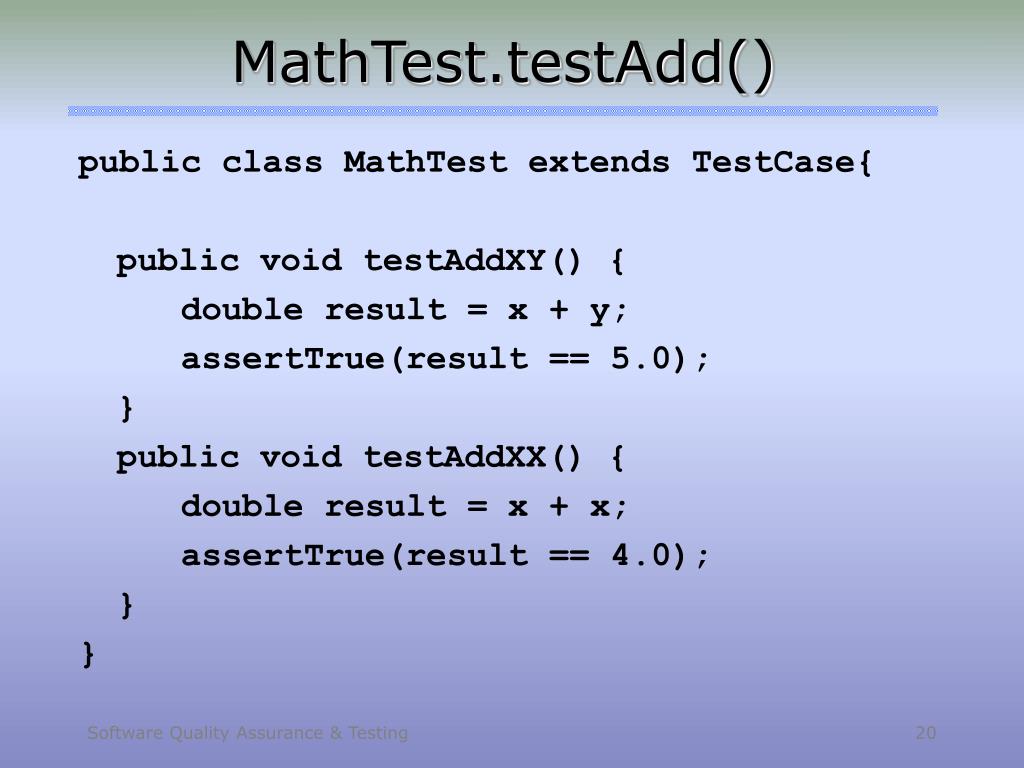 MathTest.testAdd()

public class MathTest extends TestCase{

public void testAddXY() {
double result = x + y;
assertTrue(result == 5.0);
}
public void testAddXX() {
double result = x + x;
assertTrue(result == 4.0);
}
}

Software Quality Assurance & Testing

20